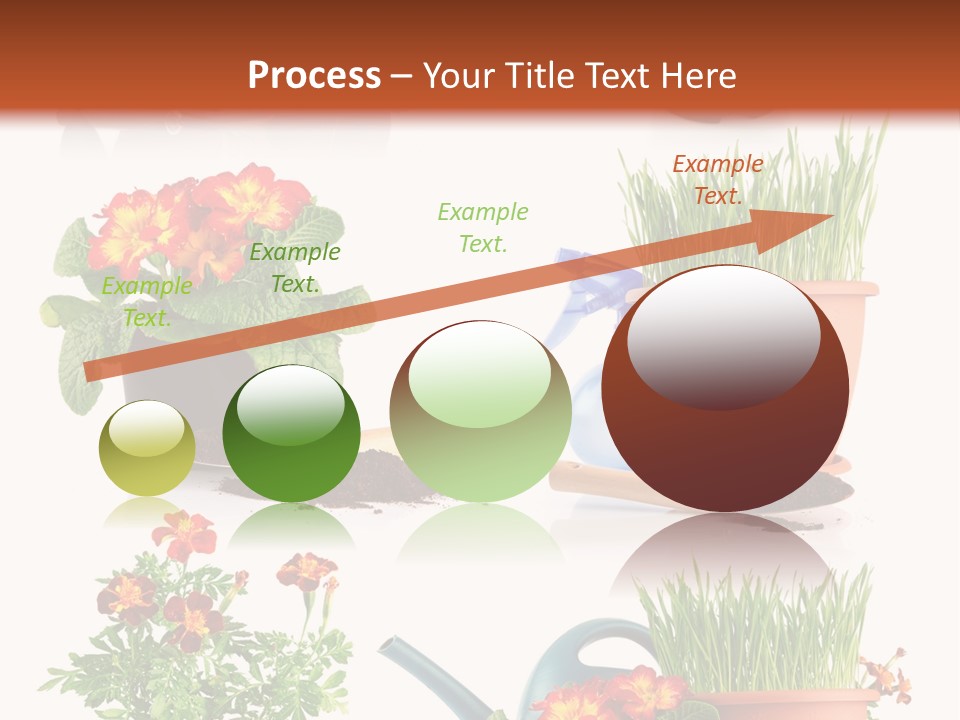 Process – Your Title Text Here

Example Text.

Example Text.

Example Text.

Example Text.